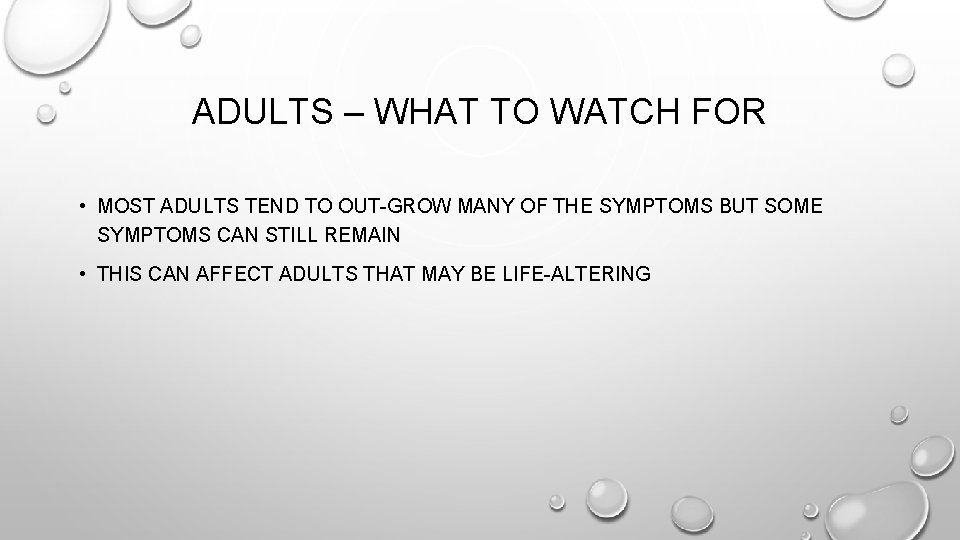 ADULTS – WHAT TO WATCH FOR

• MOST ADULTS TEND TO OUT-GROW MANY OF THE SYMPTOMS BUT SOME SYMPTOMS CAN STILL REMAIN

• THIS CAN AFFECT ADULTS THAT MAY BE LIFE-ALTERING